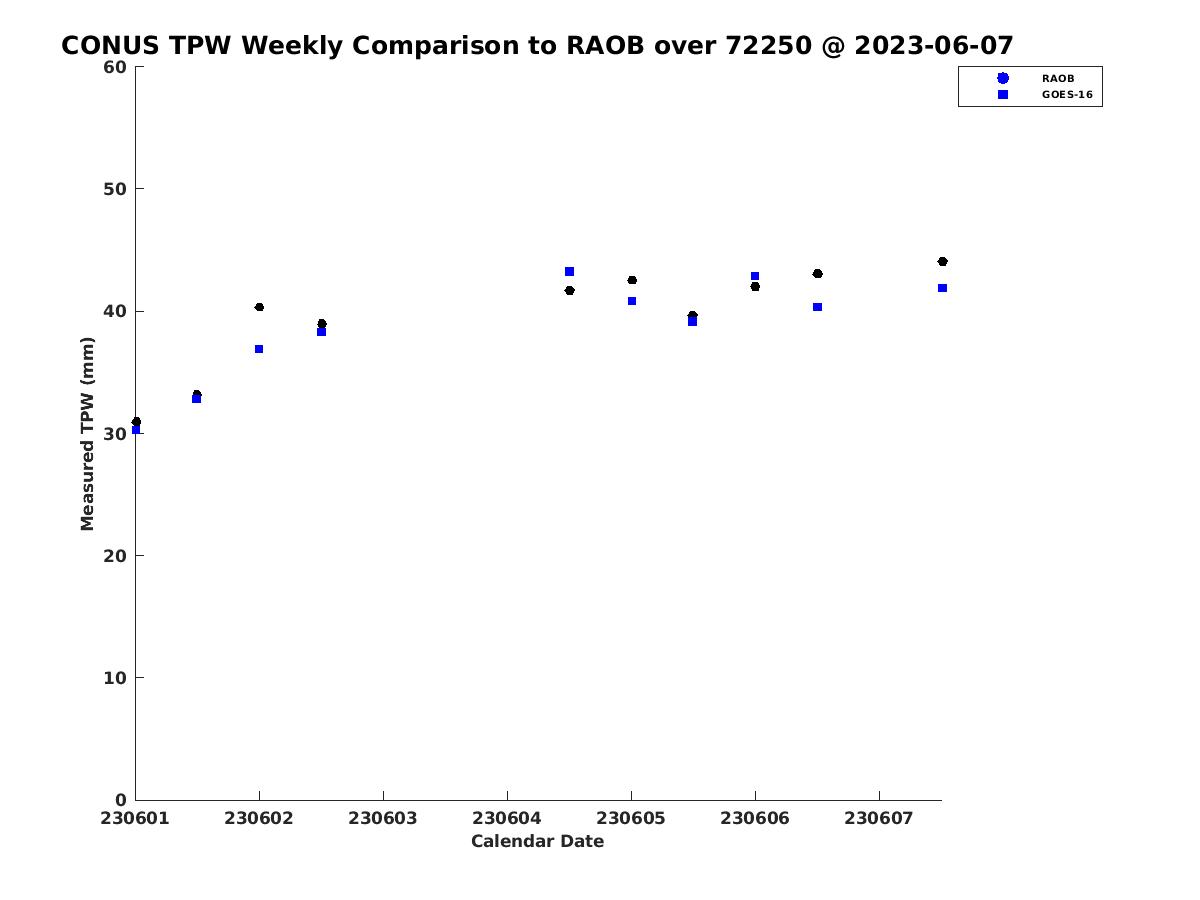 CONUS TPW Weekly Comparison to RAOB over 72250 @ 2023-06-07

RAOB
GOES-16

Measured TPW (mm)

60
50
40
30
20
10
0

230601 230602 230603 230604 230605 230606 230607

Calendar Date